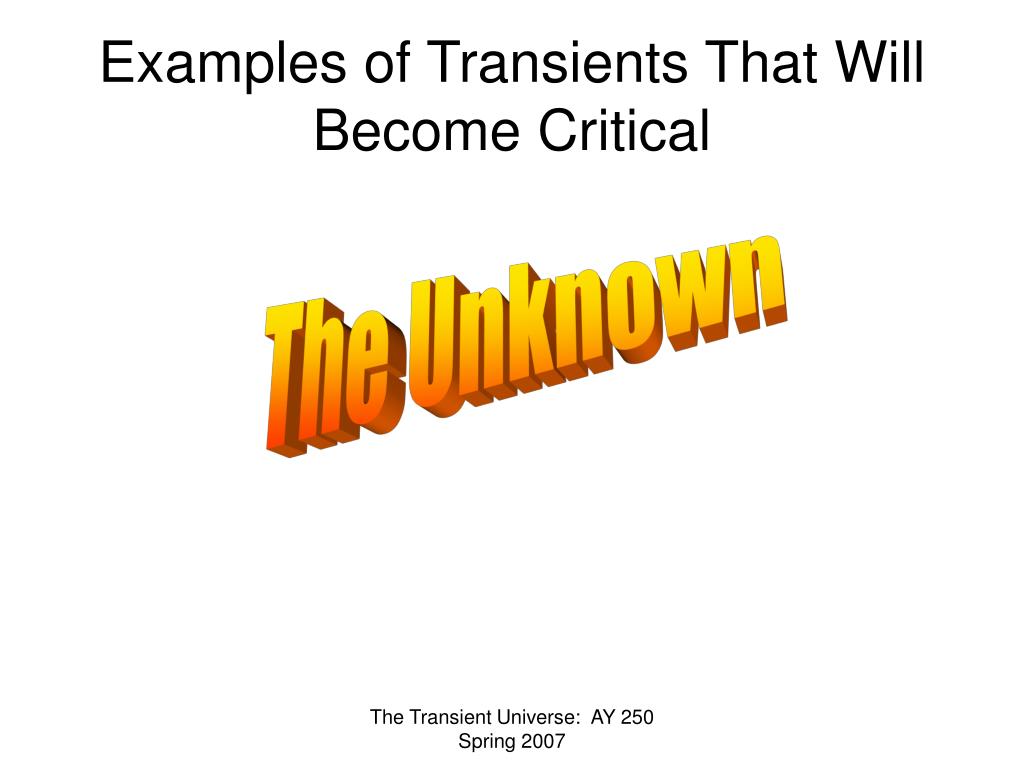 Examples of Transients That Will Become Critical

The Unknown

The Transient Universe: AY 250
Spring 2007